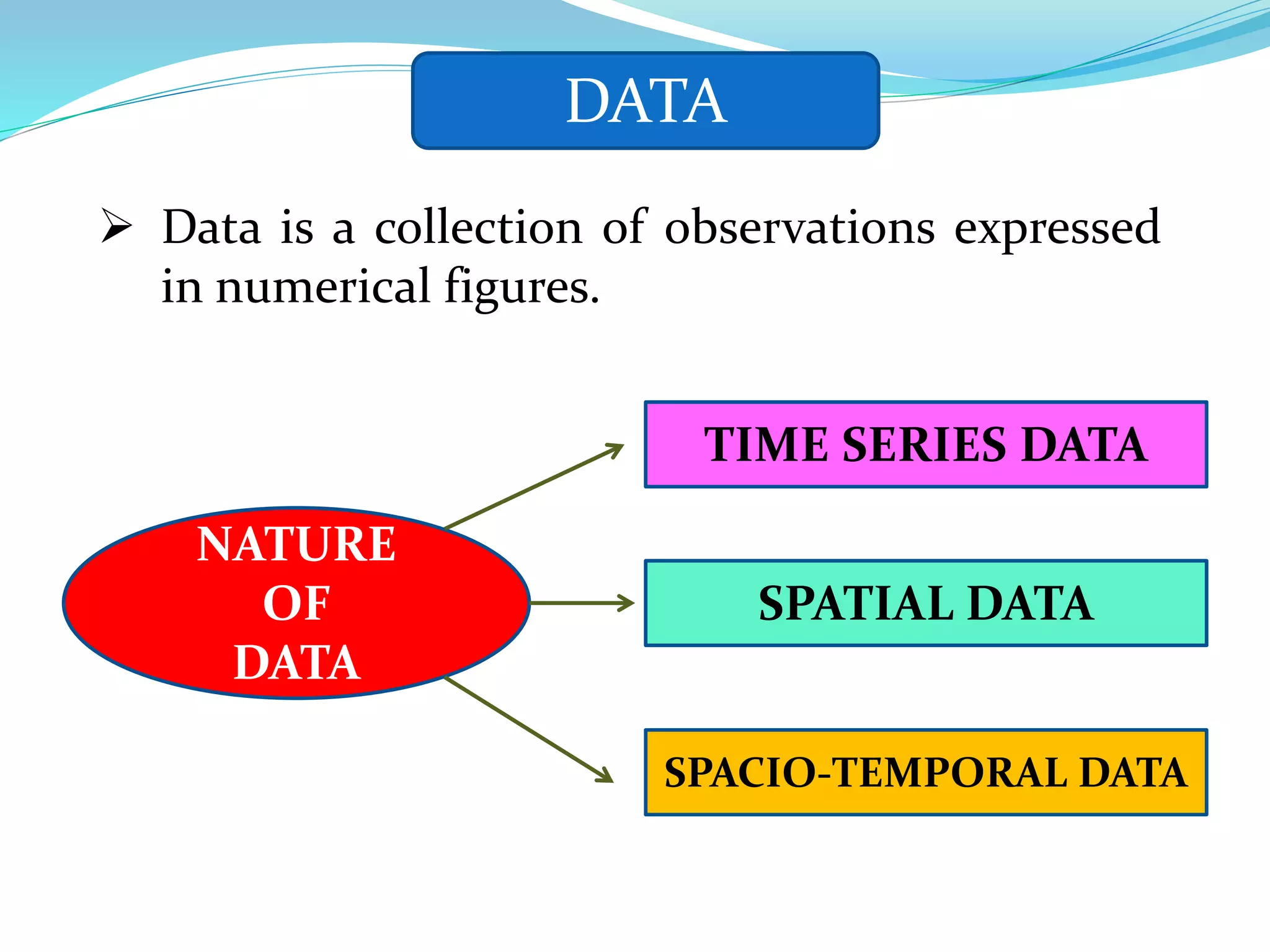 DATA

➢ Data is a collection of observations expressed in numerical figures.

NATURE OF DATA

TIME SERIES DATA

SPATIAL DATA

SPACIO-TEMPORAL DATA